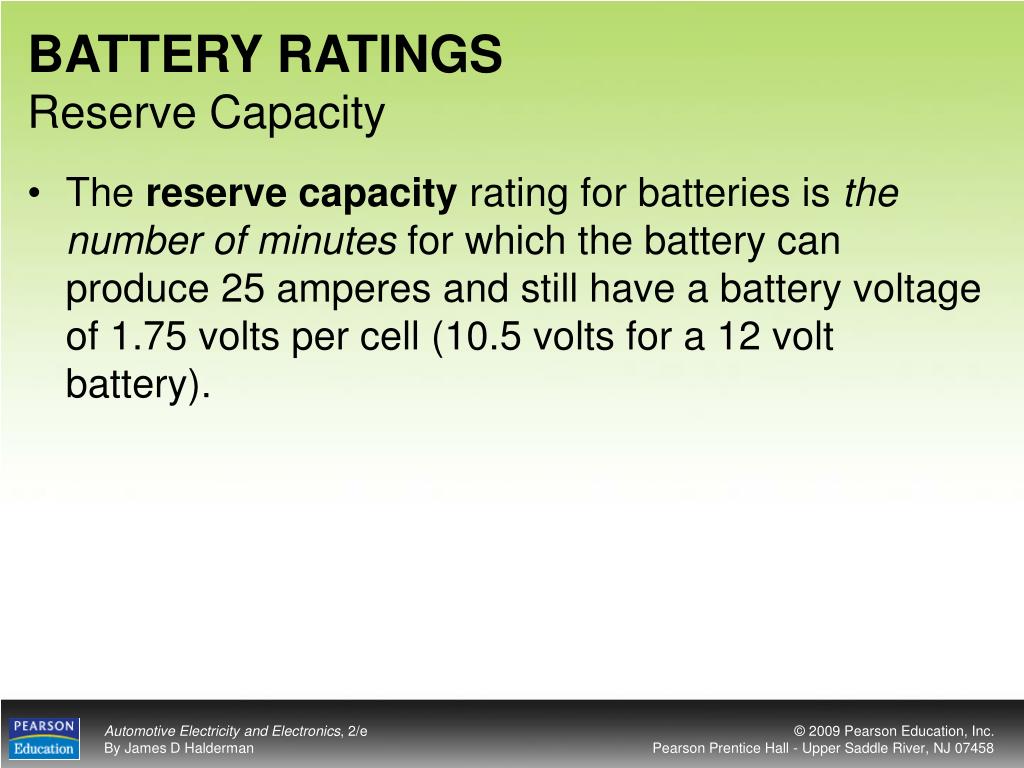 BATTERY RATINGS
Reserve Capacity

• The reserve capacity rating for batteries is the number of minutes for which the battery can produce 25 amperes and still have a battery voltage of 1.75 volts per cell (10.5 volts for a 12 volt battery).

PEARSON
Education

Automotive Electricity and Electronics, 2/e
By James D Halderman

© 2009 Pearson Education, Inc.
Pearson Prentice Hall - Upper Saddle River, NJ 07458